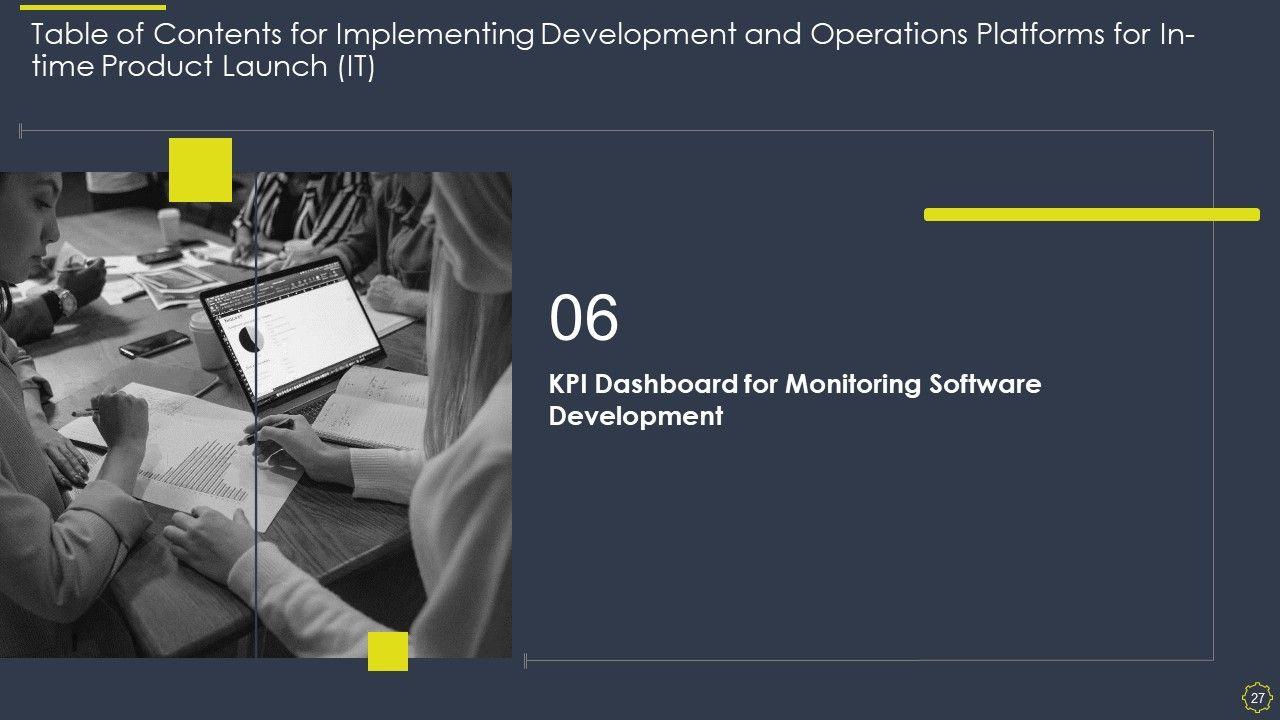 Table of Contents for Implementing Development and Operations Platforms for In-time Product Launch (IT)

06

KPI Dashboard for Monitoring Software Development

27